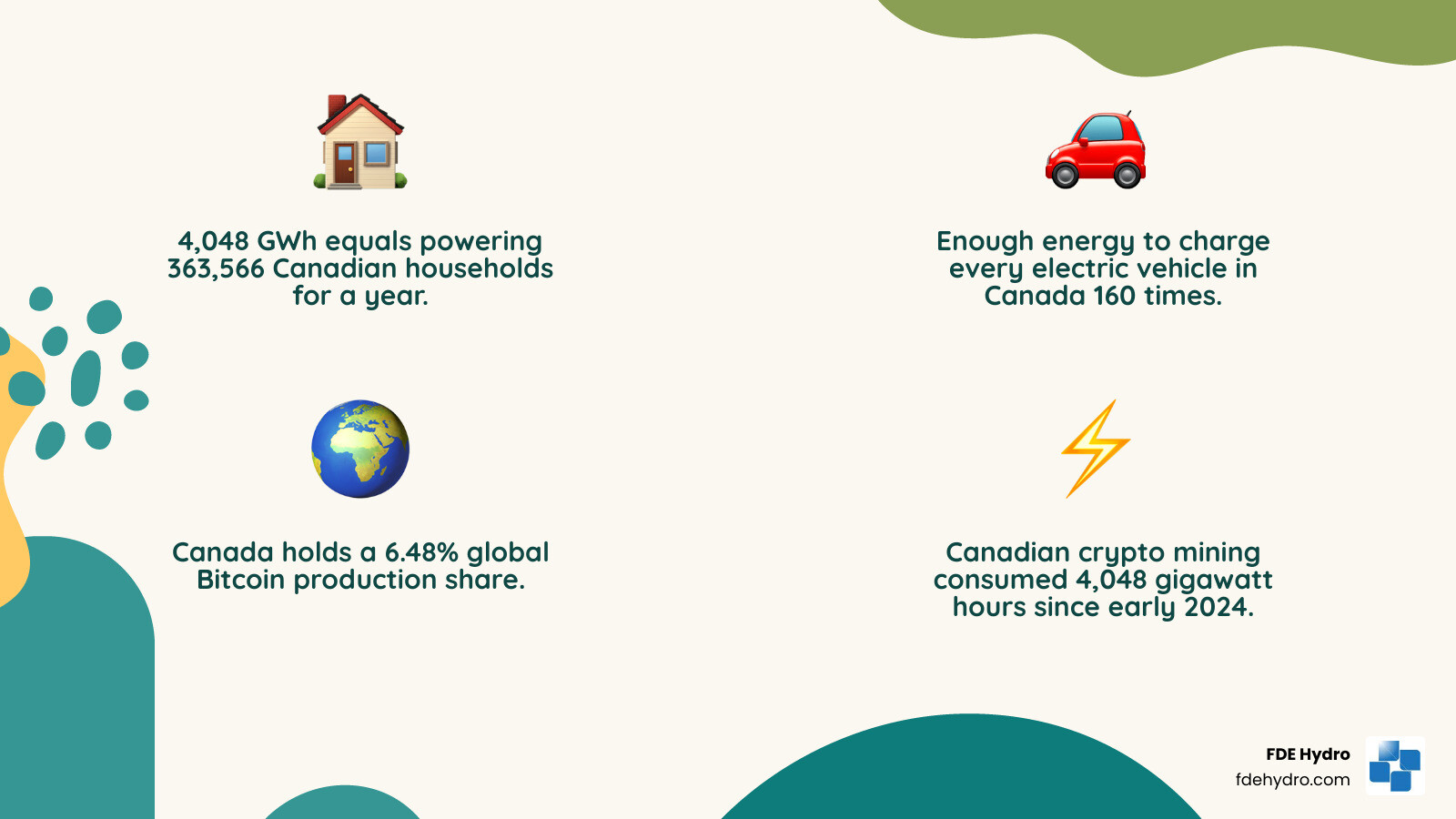 4,048 GWh equals powering 363,566 Canadian households for a year.

Enough energy to charge every electric vehicle in Canada 160 times.

Canada holds a 6.48% global Bitcoin production share.

Canadian crypto mining consumed 4,048 gigawatt hours since early 2024.

FDE Hydro
fdehydro.com